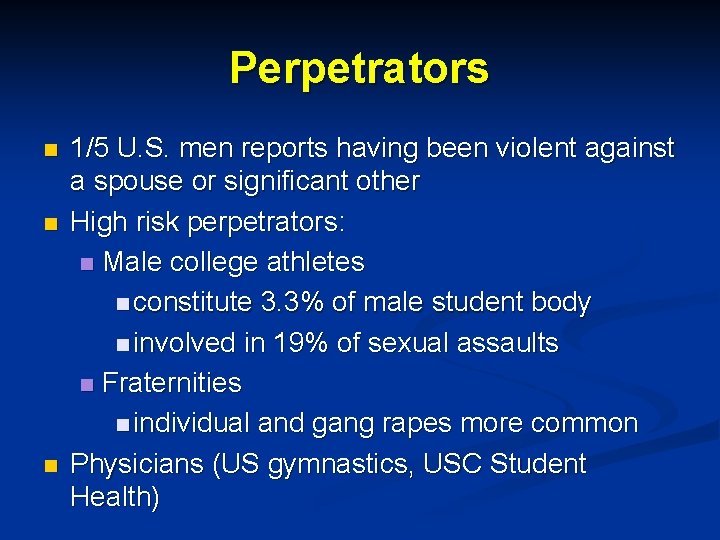 Perpetrators

- 1/5 U.S. men reports having been violent against a spouse or significant other
- High risk perpetrators:
  - Male college athletes
    - constitute 3.3% of male student body
    - involved in 19% of sexual assaults
  - Fraternities
    - individual and gang rapes more common
- Physicians (US gymnastics, USC Student Health)